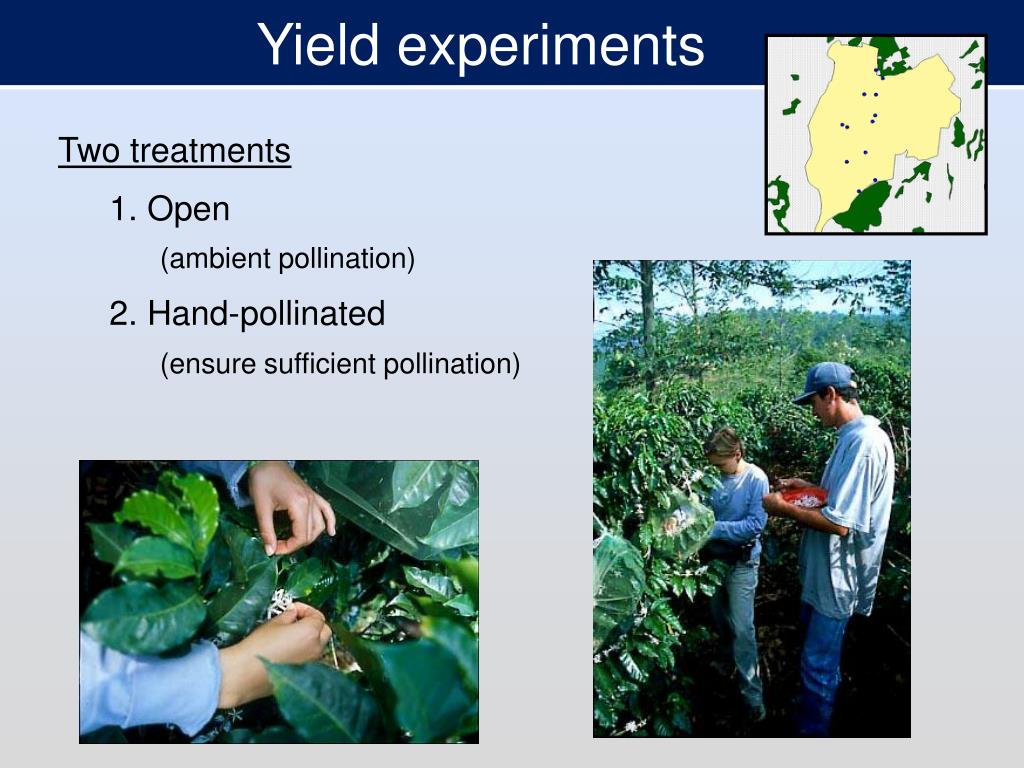 Yield experiments

Two treatments

1. Open

(ambient pollination)

2. Hand-pollinated

(ensure sufficient pollination)